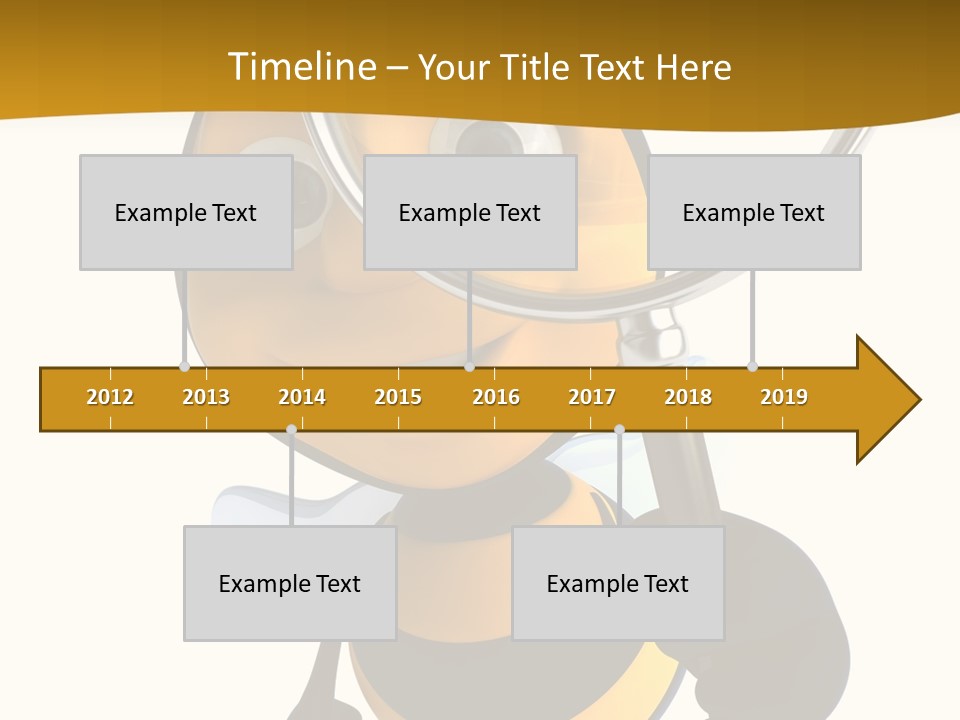 Timeline – Your Title Text Here

Example Text

Example Text

Example Text

2012 2013 2014 2015 2016 2017 2018 2019

Example Text

Example Text